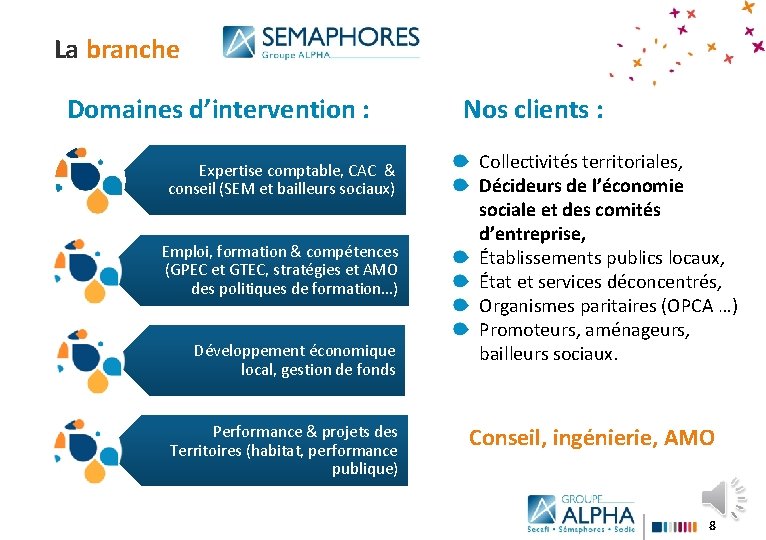 La branche

SEMAPHORES
Groupe ALPHA

Domaines d'intervention :

Expertise comptable, CAC & conseil (SEM et bailleurs sociaux)

Emploi, formation & compétences (GPEC et GTEC, stratégies et AMO des politiques de formation…)

Développement économique local, gestion de fonds

Performance & projets des Territoires (habitat, performance publique)

Nos clients :

Collectivités territoriales,
Décideurs de l'économie sociale et des comités d'entreprise,
Établissements publics locaux,
État et services déconcentrés,
Organismes paritaires (OPCA …)
Promoteurs, aménageurs, bailleurs sociaux.

Conseil, ingénierie, AMO

GROUPE ALPHA
Secafi • Sémaphores • Sodie

8